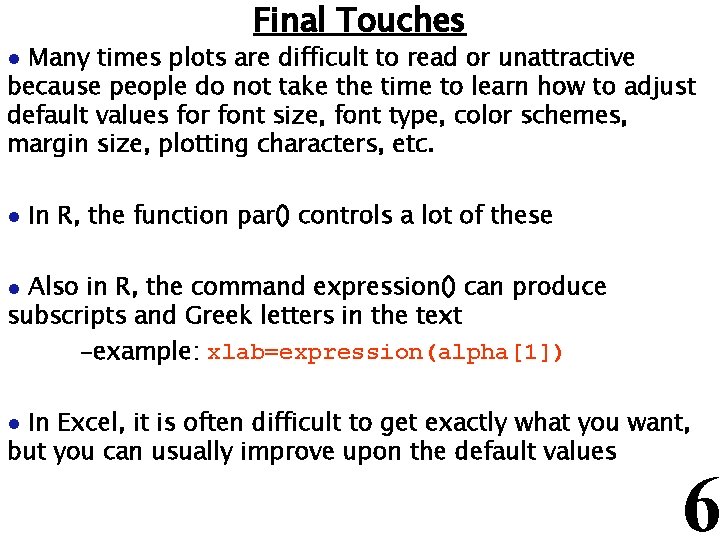 Final Touches

• Many times plots are difficult to read or unattractive because people do not take the time to learn how to adjust default values for font size, font type, color schemes, margin size, plotting characters, etc.

• In R, the function par() controls a lot of these

• Also in R, the command expression() can produce subscripts and Greek letters in the text

–example: xlab=expression(alpha[1])

• In Excel, it is often difficult to get exactly what you want, but you can usually improve upon the default values

6